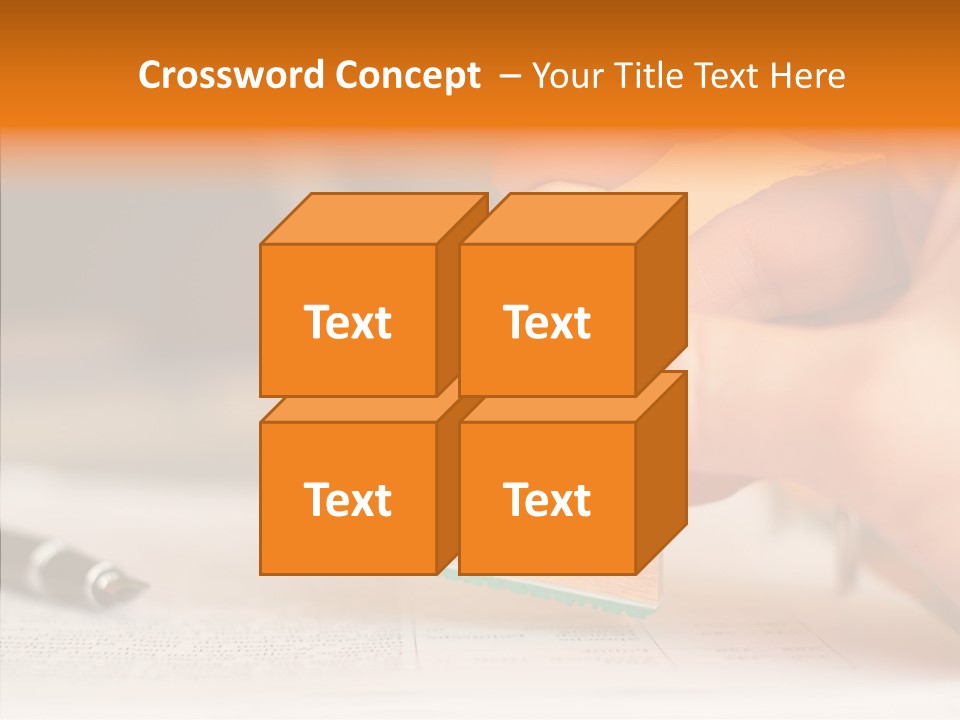 Crossword Concept – Your Title Text Here

Text

Text

Text

Text